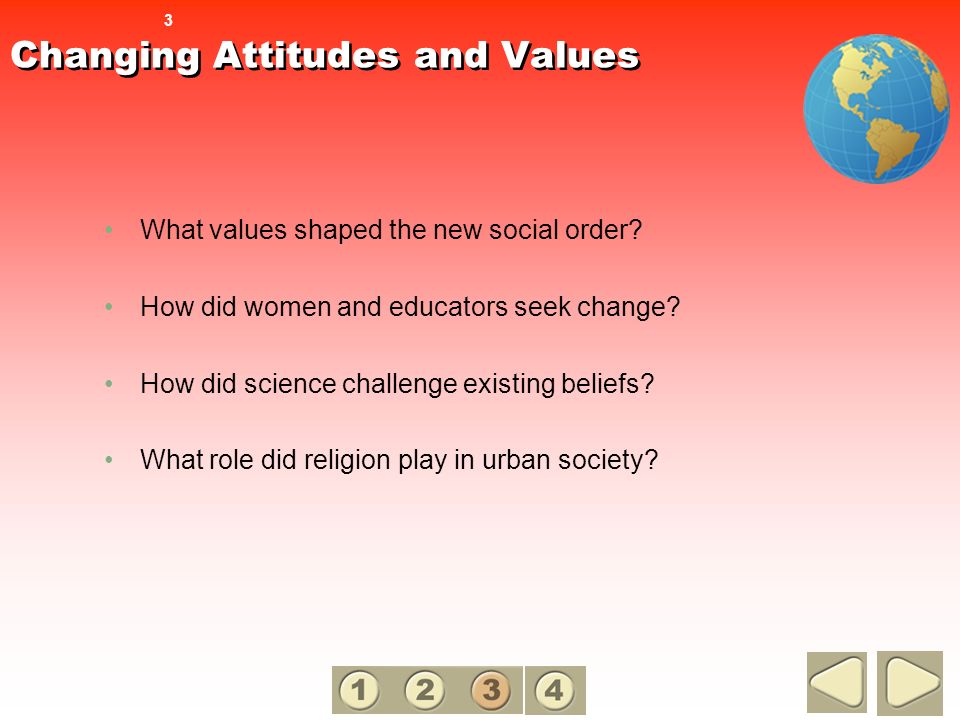 3

Changing Attitudes and Values

• What values shaped the new social order?

• How did women and educators seek change?

• How did science challenge existing beliefs?

• What role did religion play in urban society?

1 2 3 4